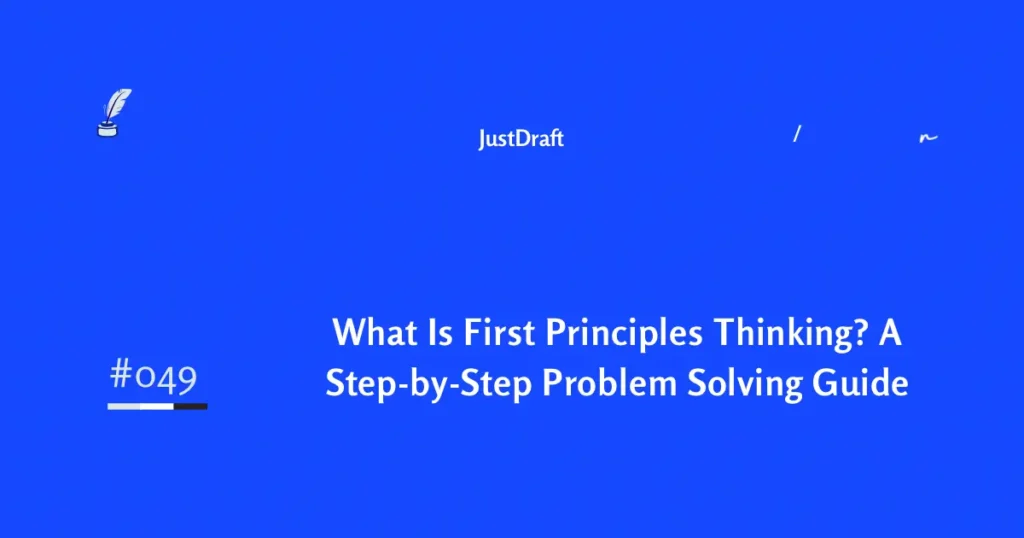 JustDraft

#049

What Is First Principles Thinking? A Step-by-Step Problem Solving Guide